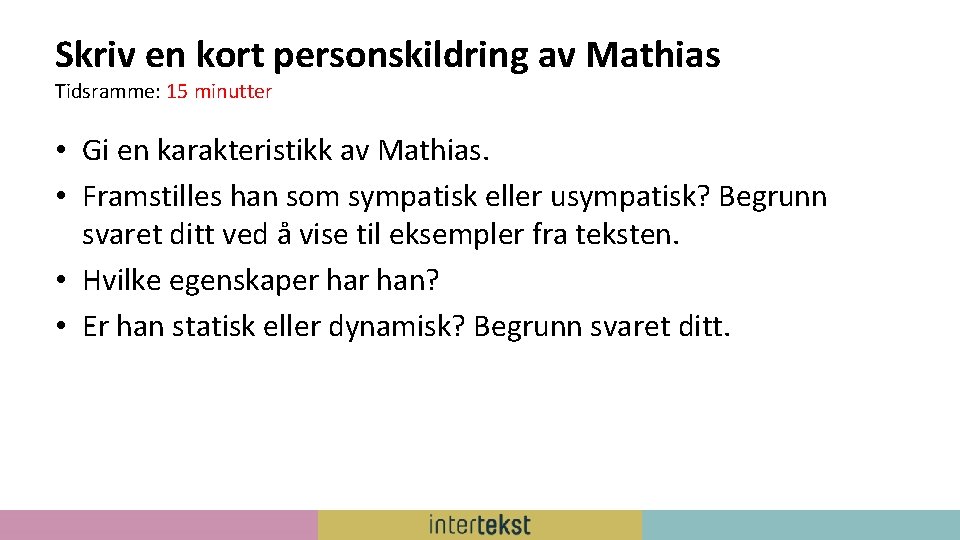 Skriv en kort personskildring av Mathias
Tidsramme: 15 minutter

• Gi en karakteristikk av Mathias.
• Framstilles han som sympatisk eller usympatisk? Begrunn svaret ditt ved å vise til eksempler fra teksten.
• Hvilke egenskaper har han?
• Er han statisk eller dynamisk? Begrunn svaret ditt.

intertekst